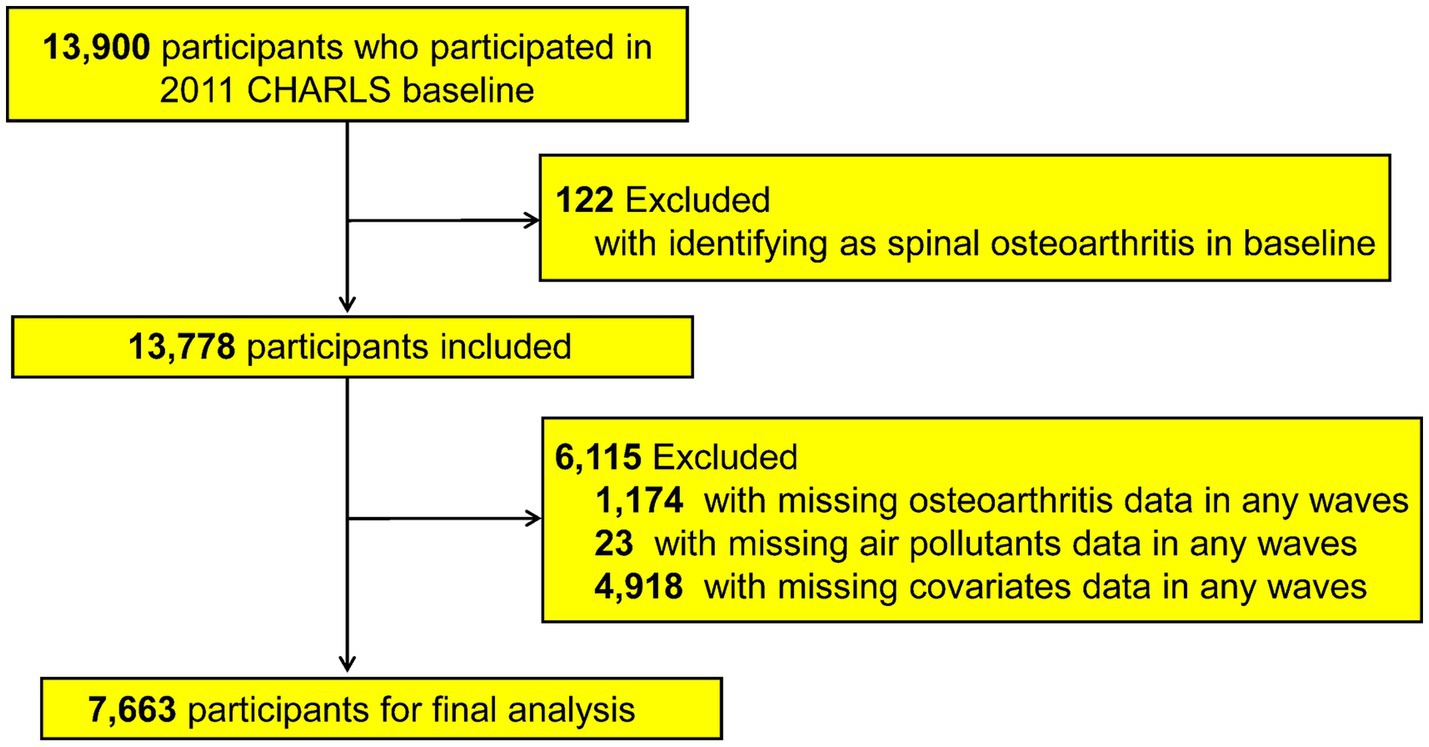 13,900 participants who participated in 2011 CHARLS baseline

122 Excluded
with identifying as spinal osteoarthritis in baseline

13,778 participants included

6,115 Excluded
1,174 with missing osteoarthritis data in any waves
23 with missing air pollutants data in any waves
4,918 with missing covariates data in any waves

7,663 participants for final analysis